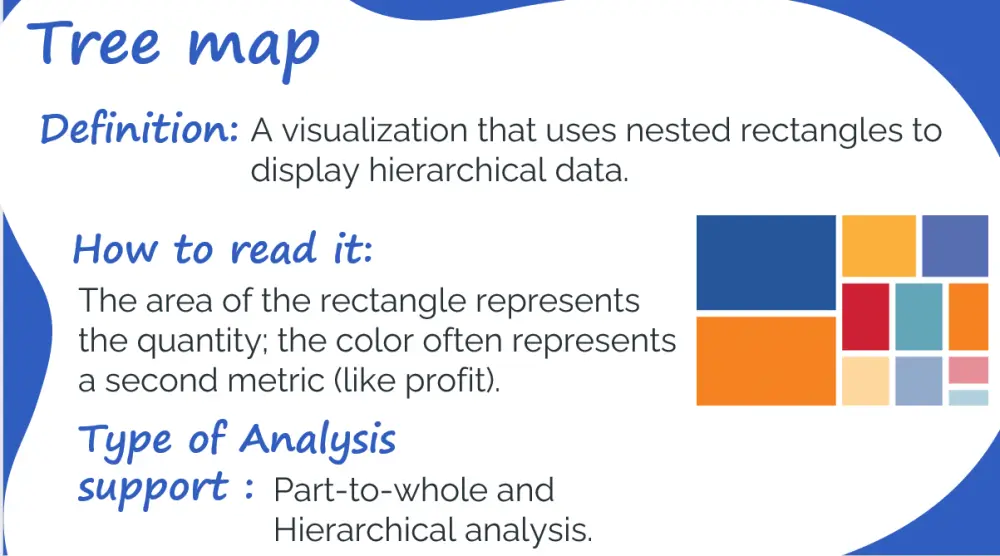 Tree map

Definition: A visualization that uses nested rectangles to display hierarchical data.

How to read it:

The area of the rectangle represents the quantity; the color often represents a second metric (like profit).

Type of Analysis support : Part-to-whole and Hierarchical analysis.